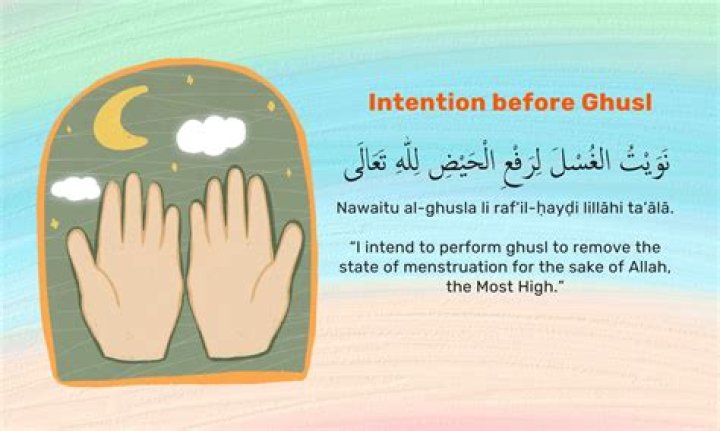 Intention before Ghusl

نَوَيْتُ الغُسْلَ لِرَفْعِ الْحَيْضِ لِلّٰهِ تَعَالَى

Nawaitu al-ghusla li raf'il-ḥayḍi lillāhi ta'ālā.

"I intend to perform ghusl to remove the state of menstruation for the sake of Allah, the Most High."